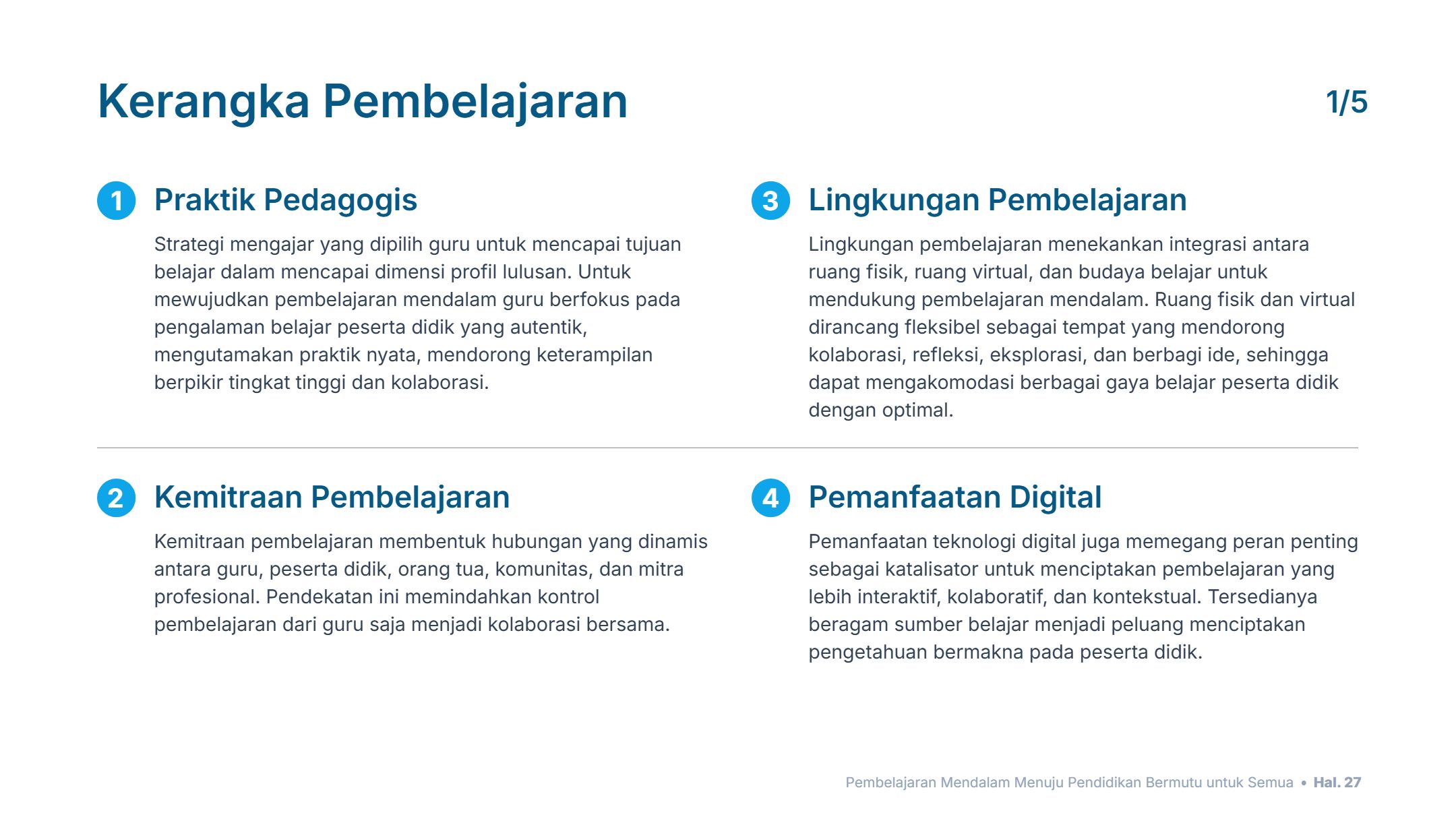 Kerangka Pembelajaran

1/5

1 Praktik Pedagogis

Strategi mengajar yang dipilih guru untuk mencapai tujuan belajar dalam mencapai dimensi profil lulusan. Untuk mewujudkan pembelajaran mendalam guru berfokus pada pengalaman belajar peserta didik yang autentik, mengutamakan praktik nyata, mendorong keterampilan berpikir tingkat tinggi dan kolaborasi.

2 Kemitraan Pembelajaran

Kemitraan pembelajaran membentuk hubungan yang dinamis antara guru, peserta didik, orang tua, komunitas, dan mitra profesional. Pendekatan ini memindahkan kontrol pembelajaran dari guru saja menjadi kolaborasi bersama.

3 Lingkungan Pembelajaran

Lingkungan pembelajaran menekankan integrasi antara ruang fisik, ruang virtual, dan budaya belajar untuk mendukung pembelajaran mendalam. Ruang fisik dan virtual dirancang fleksibel sebagai tempat yang mendorong kolaborasi, refleksi, eksplorasi, dan berbagi ide, sehingga dapat mengakomodasi berbagai gaya belajar peserta didik dengan optimal.

4 Pemanfaatan Digital

Pemanfaatan teknologi digital juga memegang peran penting sebagai katalisator untuk menciptakan pembelajaran yang lebih interaktif, kolaboratif, dan kontekstual. Tersedianya beragam sumber belajar menjadi peluang menciptakan pengetahuan bermakna pada peserta didik.

Pembelajaran Mendalam Menuju Pendidikan Bermutu untuk Semua • Hal. 27